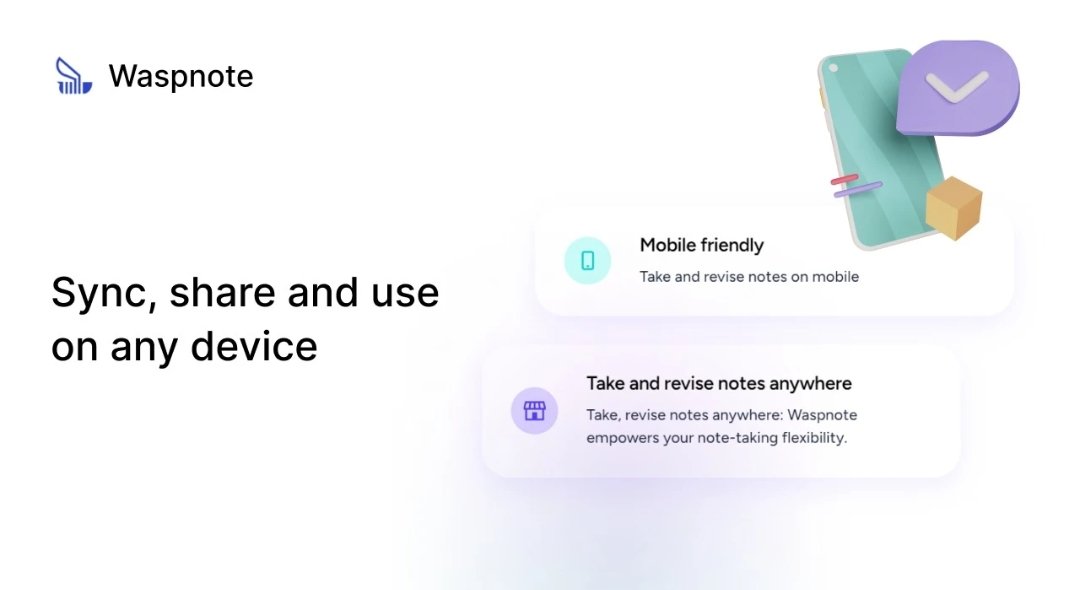 Waspnote

Sync, share and use on any device

Mobile friendly

Take and revise notes on mobile

Take and revise notes anywhere

Take, revise notes anywhere: Waspnote empowers your note-taking flexibility.